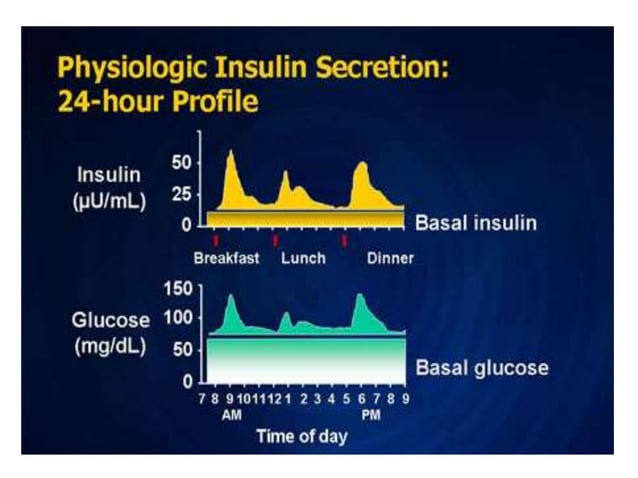 Physiologic Insulin Secretion: 24-hour Profile

Insulin (μU/mL)

50
25
0

Basal insulin

Breakfast Lunch Dinner

Glucose (mg/dL)

150
100
50
0

Basal glucose

7 8 9 10 11 12 1 2 3 4 5 6 7 8 9
AM PM

Time of day